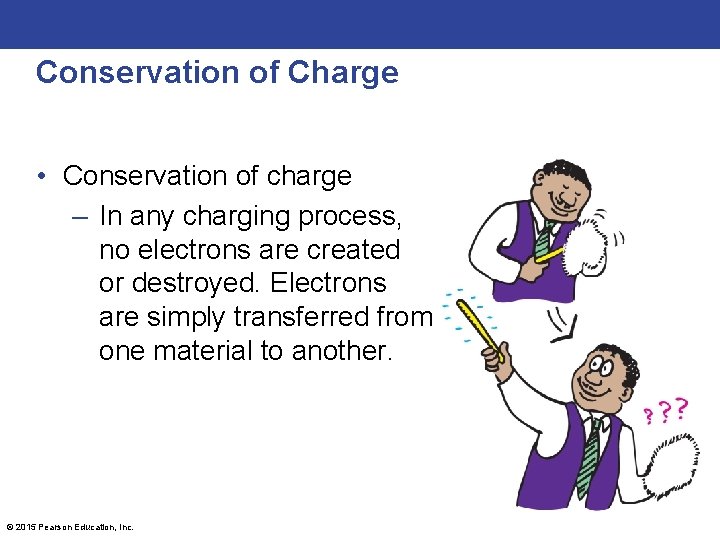 Conservation of Charge

• Conservation of charge

– In any charging process, no electrons are created or destroyed. Electrons are simply transferred from one material to another.

???

© 2015 Pearson Education, Inc.